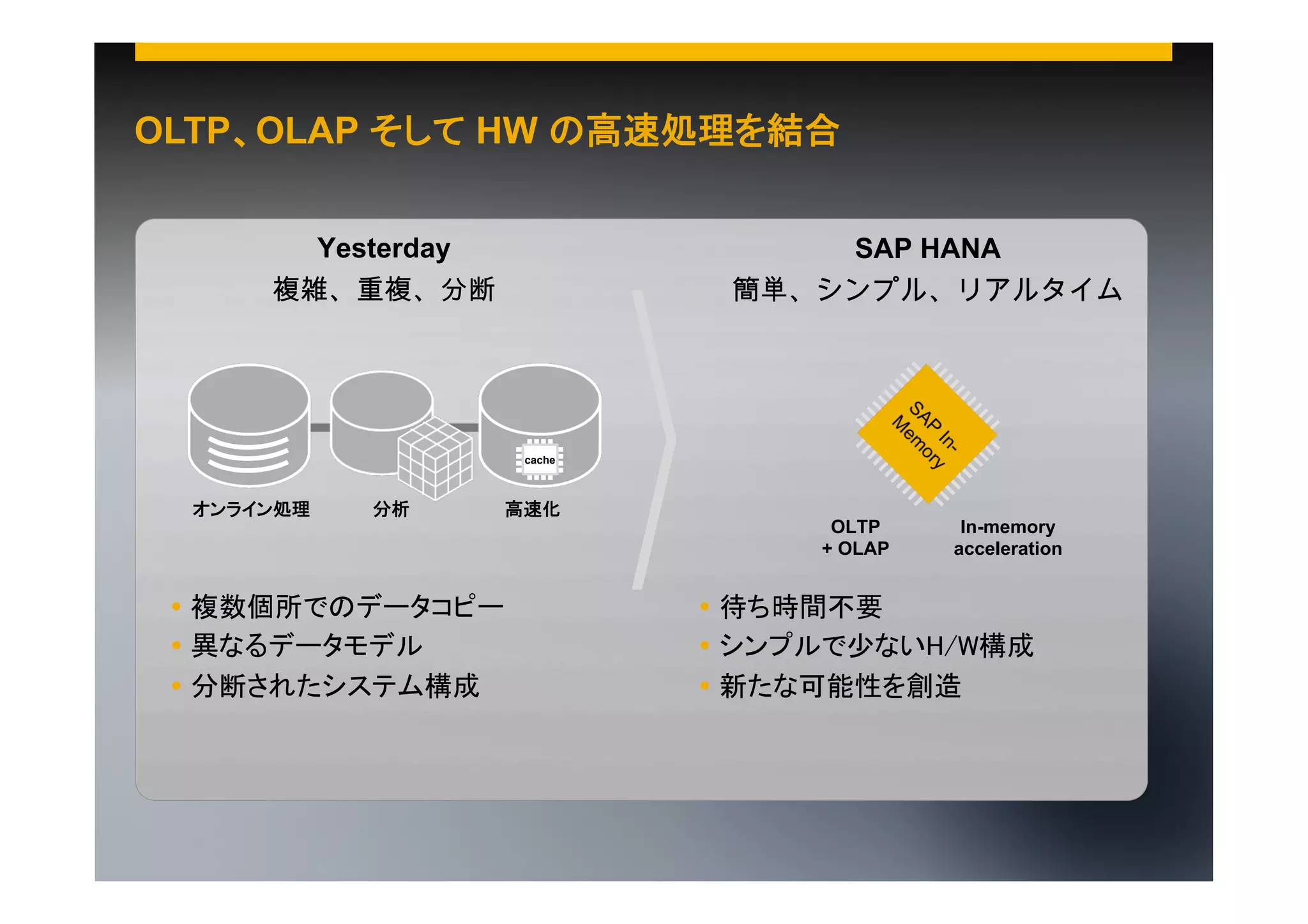 OLTP、OLAP そして HW の高速処理を結合

Yesterday
複雑、重複、分断

cache

オンライン処理 分析 高速化

• 複数個所でのデータコピー
• 異なるデータモデル
• 分断されたシステム構成

SAP HANA
簡単、シンプル、リアルタイム

SAP In-Memory

OLTP + OLAP

In-memory acceleration

• 待ち時間不要
• シンプルで少ないH/W構成
• 新たな可能性を創造